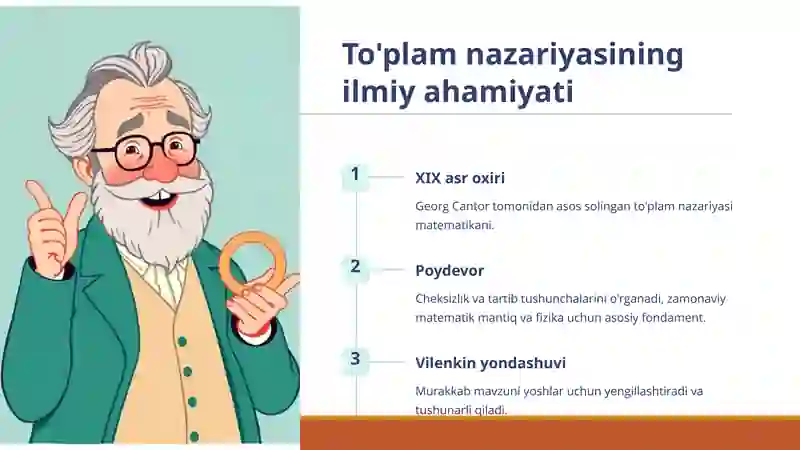 To'plam nazariyasining ilmiy ahamiyati

1

XIX asr oxiri

Georg Cantor tomonidan asos solingan to'plam nazariyasi matematikani.

2

Poydevor

Cheksizlik va tartib tushunchalarini o'rganadi, zamonaviy matematik mantiq va fizika uchun asosiy fondament.

3

Vilenkin yondashuvi

Murakkab mavzuni yoshlar uchun yengillashtiradi va tushunarli qiladi.